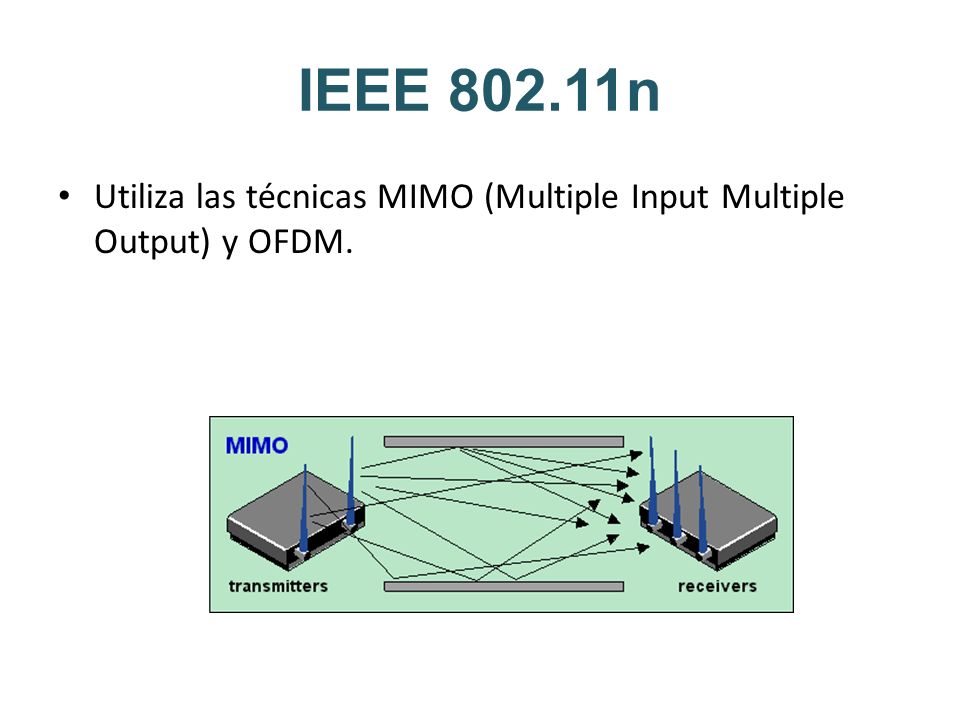 IEEE 802.11n

• Utiliza las técnicas MIMO (Multiple Input Multiple Output) y OFDM.

MIMO

transmitters

receivers